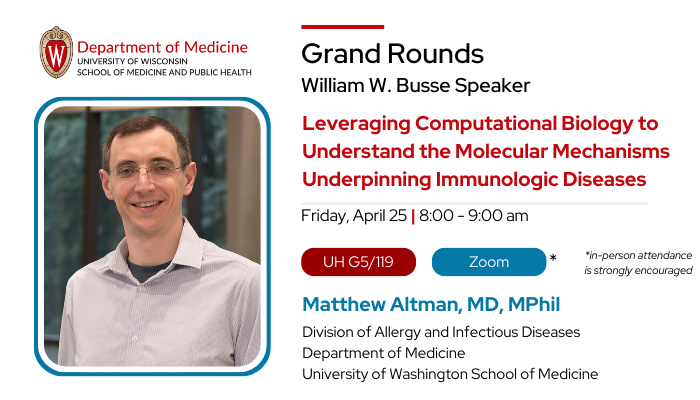 W

Department of Medicine
UNIVERSITY OF WISCONSIN
SCHOOL OF MEDICINE AND PUBLIC HEALTH

Grand Rounds
William W. Busse Speaker

Leveraging Computational Biology to Understand the Molecular Mechanisms Underpinning Immunologic Diseases

Friday, April 25 | 8:00 - 9:00 am

UH G5/119

Zoom *

*in-person attendance is strongly encouraged

Matthew Altman, MD, MPhil

Division of Allergy and Infectious Diseases
Department of Medicine
University of Washington School of Medicine